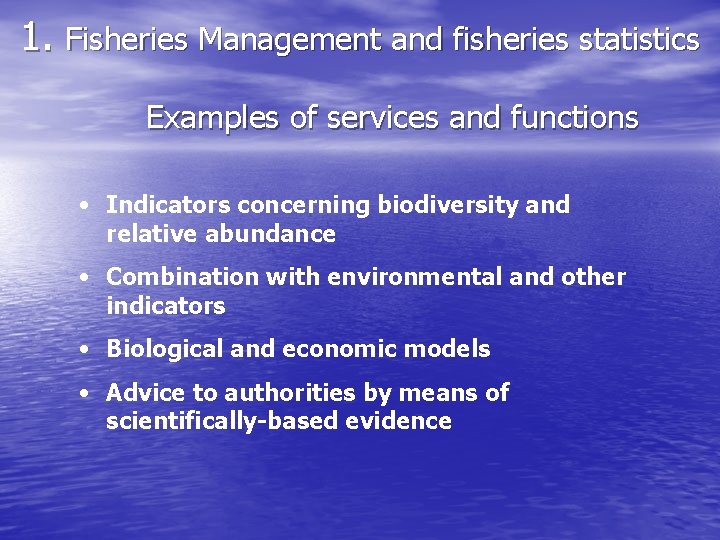 1. Fisheries Management and fisheries statistics

Examples of services and functions

• Indicators concerning biodiversity and relative abundance
• Combination with environmental and other indicators
• Biological and economic models
• Advice to authorities by means of scientifically-based evidence